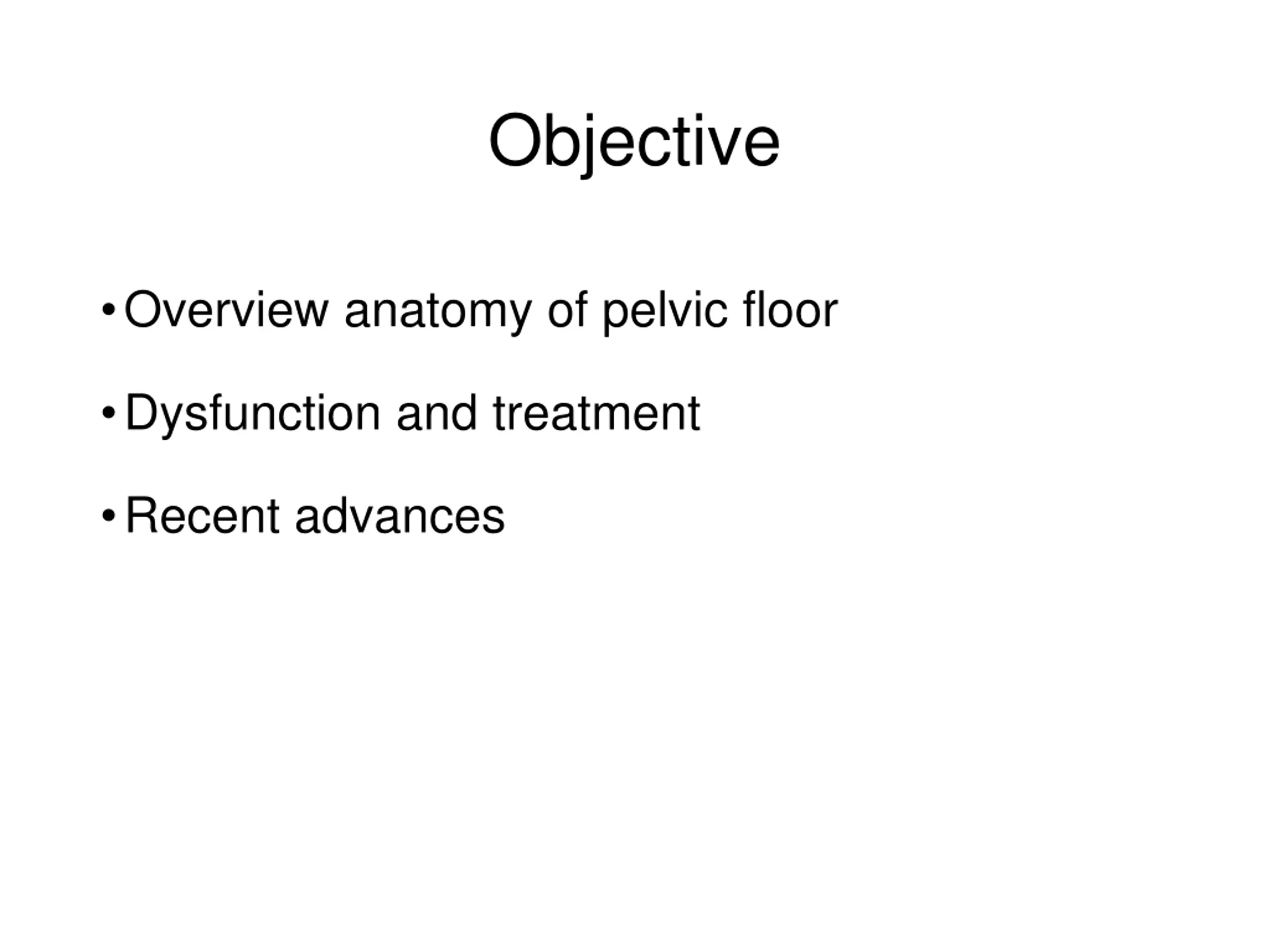 Objective

• Overview anatomy of pelvic floor

• Dysfunction and treatment

• Recent advances